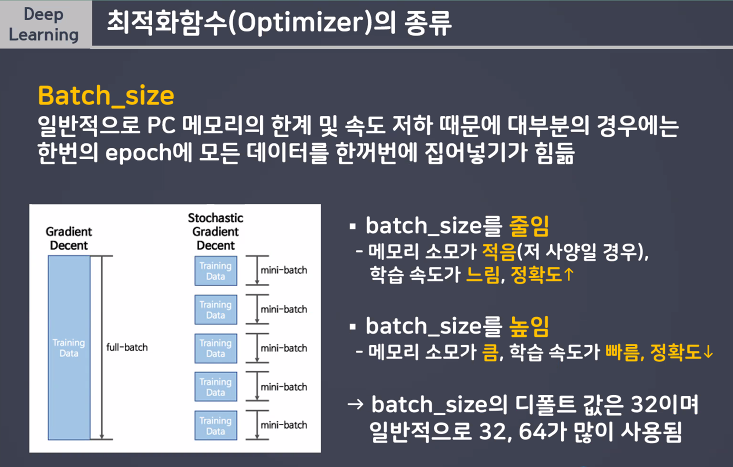 Deep Learning

최적화함수(Optimizer)의 종류

Batch_size
일반적으로 PC 메모리의 한계 및 속도 저하 때문에 대부분의 경우에는 한번의 epoch에 모든 데이터를 한꺼번에 집어넣기가 힘듦

Gradient Decent

Training Data

full-batch

Stochastic Gradient Decent

Training Data

mini-batch

Training Data

mini-batch

Training Data

mini-batch

Training Data

mini-batch

Training Data

mini-batch

▪ batch_size를 줄임
- 메모리 소모가 적음(저 사양일 경우), 학습 속도가 느림, 정확도↑

▪ batch_size를 높임
- 메모리 소모가 큼, 학습 속도가 빠름, 정확도↓

→ batch_size의 디폴트 값은 32이며 일반적으로 32, 64가 많이 사용됨